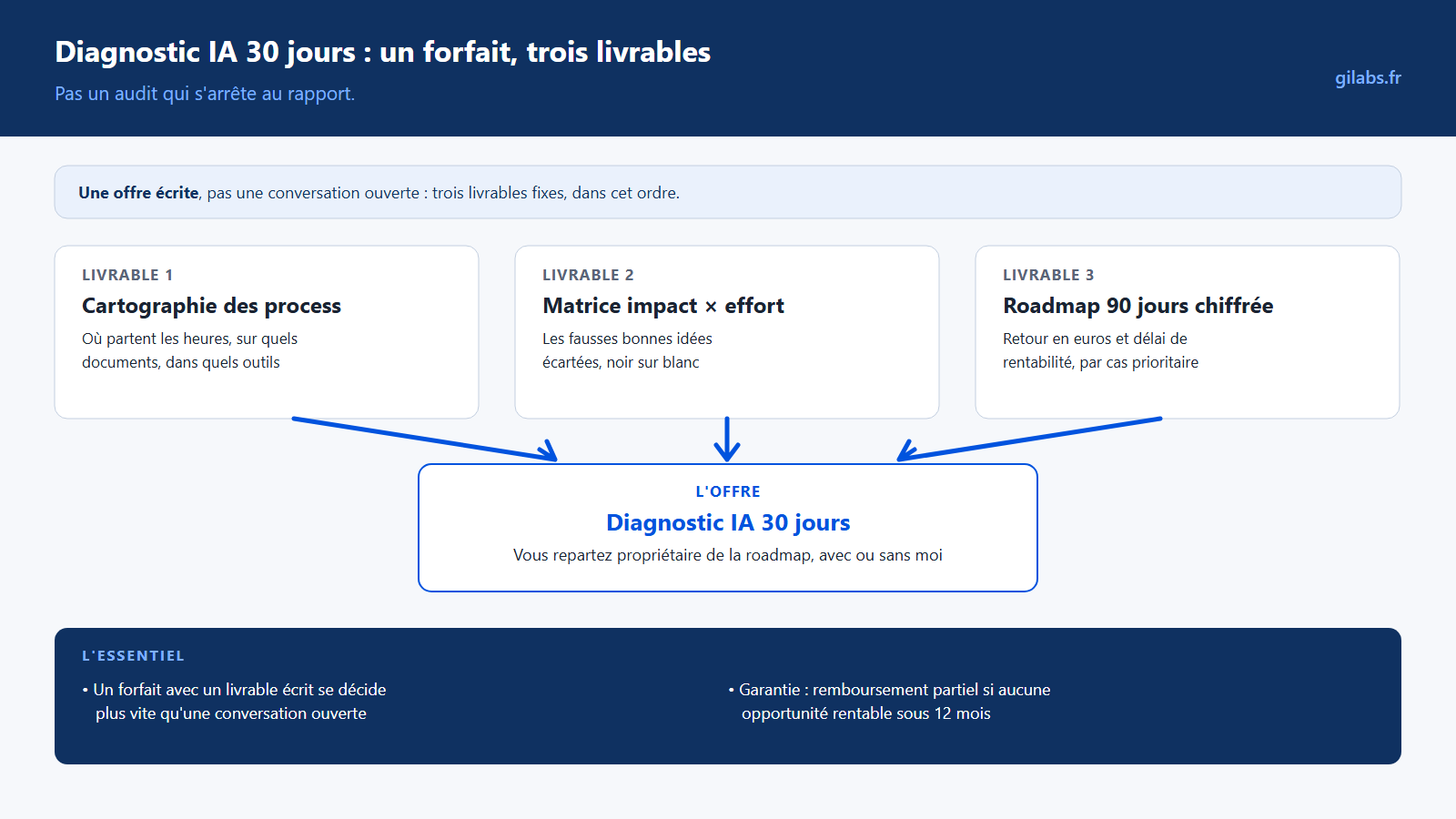 Diagnostic IA 30 jours : un forfait, trois livrables

Pas un audit qui s'arrête au rapport.

gilabs.fr

Une offre écrite, pas une conversation ouverte : trois livrables fixes, dans cet ordre.

LIVRABLE 1
Cartographie des process
Où partent les heures, sur quels documents, dans quels outils

LIVRABLE 2
Matrice impact × effort
Les fausses bonnes idées écartées, noir sur blanc

LIVRABLE 3
Roadmap 90 jours chiffrée
Retour en euros et délai de rentabilité, par cas prioritaire

L'OFFRE
Diagnostic IA 30 jours
Vous repartez propriétaire de la roadmap, avec ou sans moi

L'ESSENTIEL

• Un forfait avec un livrable écrit se décide plus vite qu'une conversation ouverte

• Garantie : remboursement partiel si aucune opportunité rentable sous 12 mois